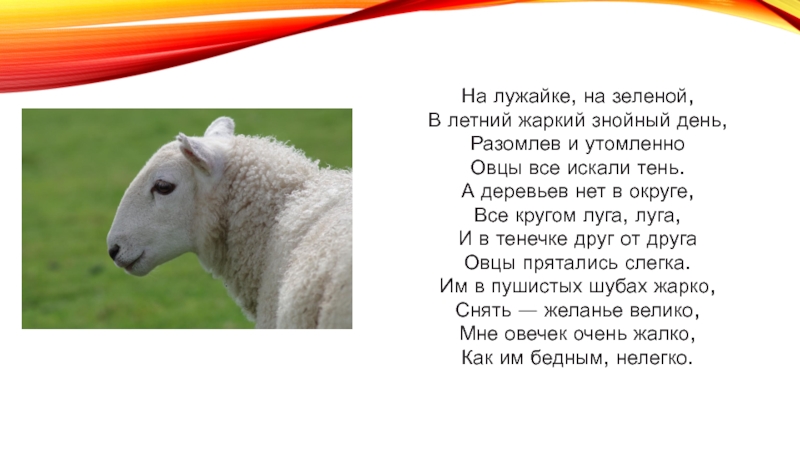 На лужайке, на зеленой,
В летний жаркий знойный день,
Разомлев и утомленно
Овцы все искали тень.
А деревьев нет в округе,
Все кругом луга, луга,
И в тенечке друг от друга
Овцы прятались слегка.
Им в пушистых шубах жарко,
Снять — желанье велико,
Мне овечек очень жалко,
Как им бедным, нелегко.